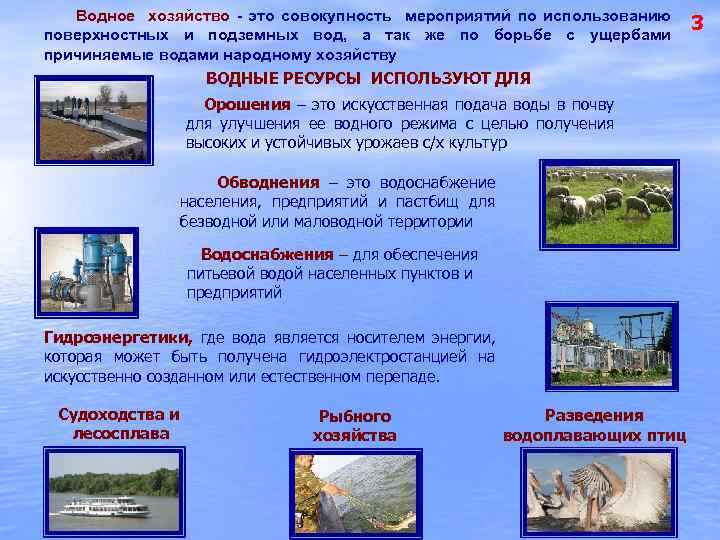 3

Водное хозяйство - это совокупность мероприятий по использованию поверхностных и подземных вод, а так же по борьбе с ущербами причиняемые водами народному хозяйству

ВОДНЫЕ РЕСУРСЫ ИСПОЛЬЗУЮТ ДЛЯ

Орошения – это искусственная подача воды в почву для улучшения ее водного режима с целью получения высоких и устойчивых урожаев с/х культур

Обводнения – это водоснабжение населения, предприятий и пастбищ для безводной или маловодной территории

Водоснабжения – для обеспечения питьевой водой населенных пунктов и предприятий

Гидроэнергетики, где вода является носителем энергии, которая может быть получена гидроэлектростанцией на искусственно созданном или естественном перепаде.

Судоходства и лесосплава

Рыбного хозяйства

Разведения водоплавающих птиц